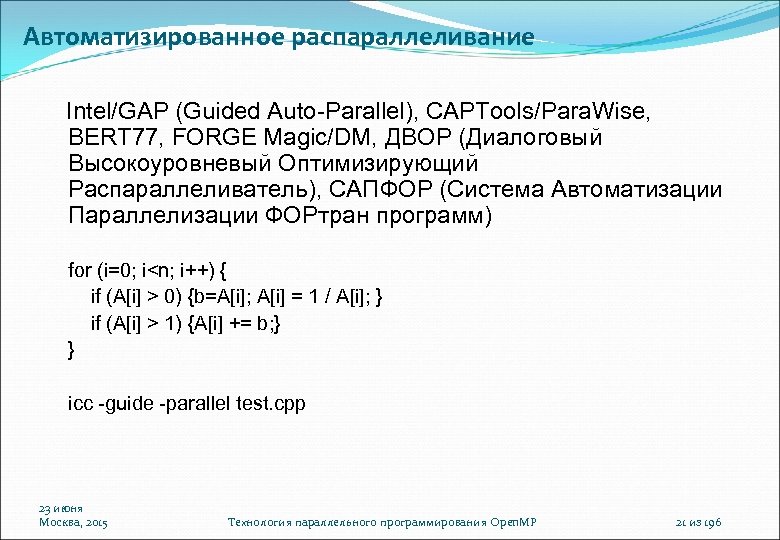 Автоматизированное распараллеливание

Intel/GAP (Guided Auto-Parallel), CAPTools/ParaWise, BERT77, FORGE Magic/DM, ДВОР (Диалоговый Высокоуровневый Оптимизирующий Распараллеливатель), САПФОР (Система Автоматизации Параллелизации ФОРтран программ)

for (i=0; i<n; i++) {
if (A[i] > 0) {b=A[i]; A[i] = 1 / A[i]; }
if (A[i] > 1) {A[i] += b;}
}

icc -guide -parallel test.cpp

23 июня
Москва, 2015

Технология параллельного программирования OpenMP

21 из 196